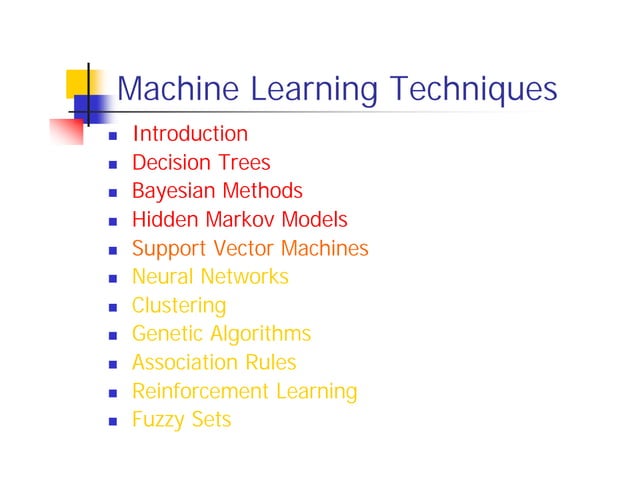 Machine Learning Techniques

- Introduction
- Decision Trees
- Bayesian Methods
- Hidden Markov Models
- Support Vector Machines
- Neural Networks
- Clustering
- Genetic Algorithms
- Association Rules
- Reinforcement Learning
- Fuzzy Sets